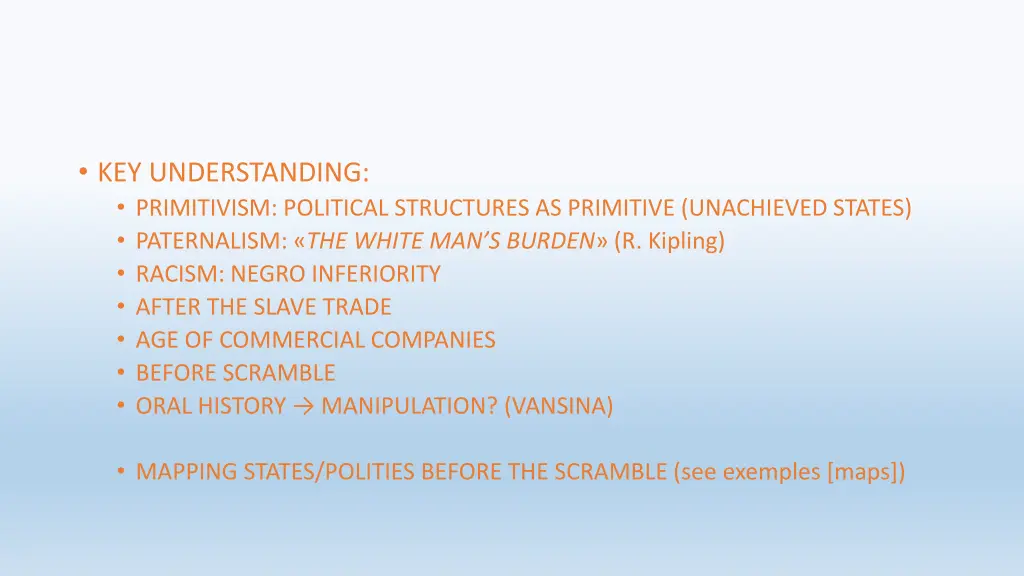 • KEY UNDERSTANDING:
• PRIMITIVISM: POLITICAL STRUCTURES AS PRIMITIVE (UNACHIEVED STATES)
• PATERNALISM: «THE WHITE MAN'S BURDEN» (R. Kipling)
• RACISM: NEGRO INFERIORITY
• AFTER THE SLAVE TRADE
• AGE OF COMMERCIAL COMPANIES
• BEFORE SCRAMBLE
• ORAL HISTORY → MANIPULATION? (VANSINA)

• MAPPING STATES/POLITIES BEFORE THE SCRAMBLE (see exemples [maps])